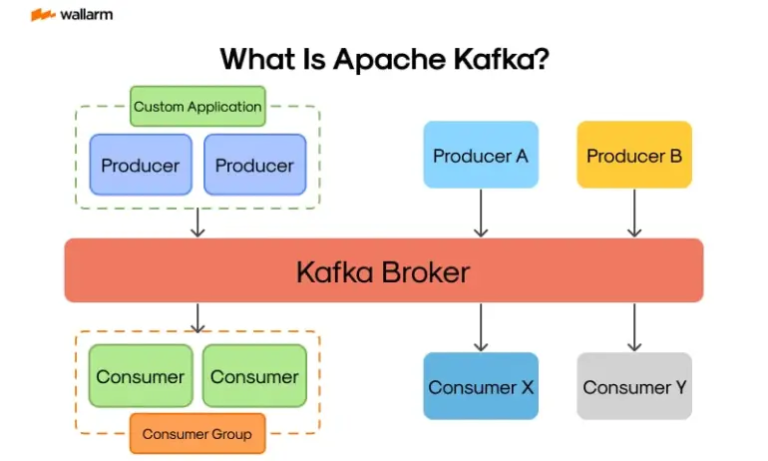 wallarm

What Is Apache Kafka?

Custom Application

Producer

Producer

Producer A

Producer B

Kafka Broker

Consumer

Consumer

Consumer Group

Consumer X

Consumer Y